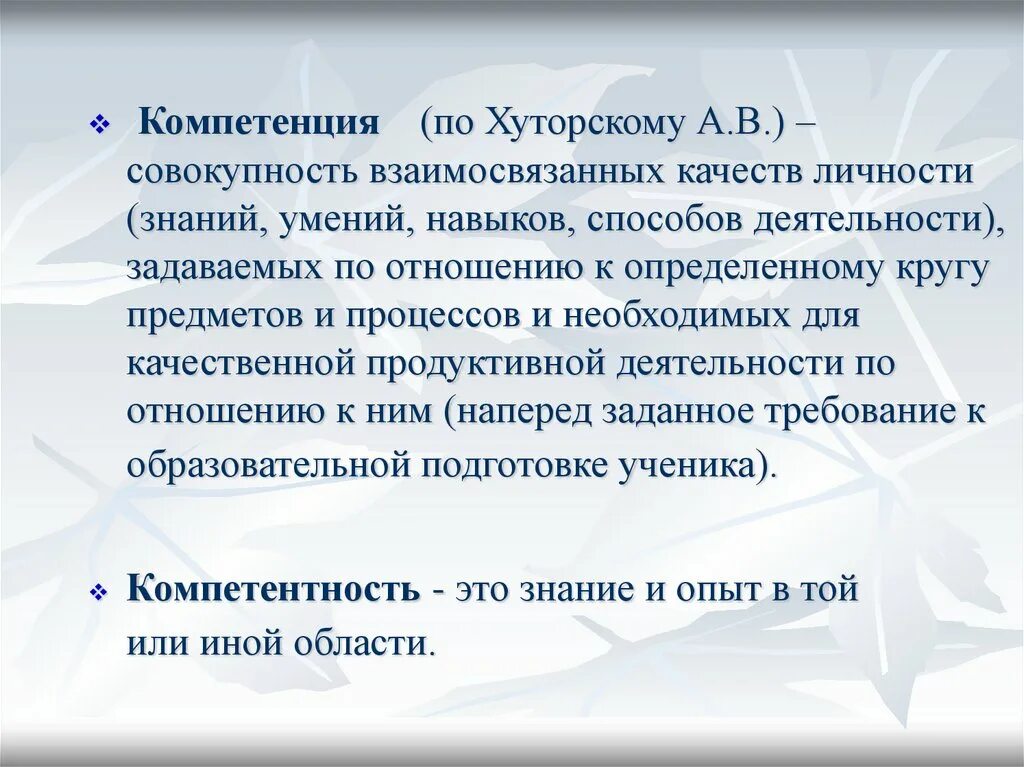 ❖ Компетенция (по Хуторскому А.В.) – совокупность взаимосвязанных качеств личности (знаний, умений, навыков, способов деятельности), задаваемых по отношению к определенному кругу предметов и процессов и необходимых для качественной продуктивной деятельности по отношению к ним (наперед заданное требование к образовательной подготовке ученика).

❖ Компетентность - это знание и опыт в той или иной области.